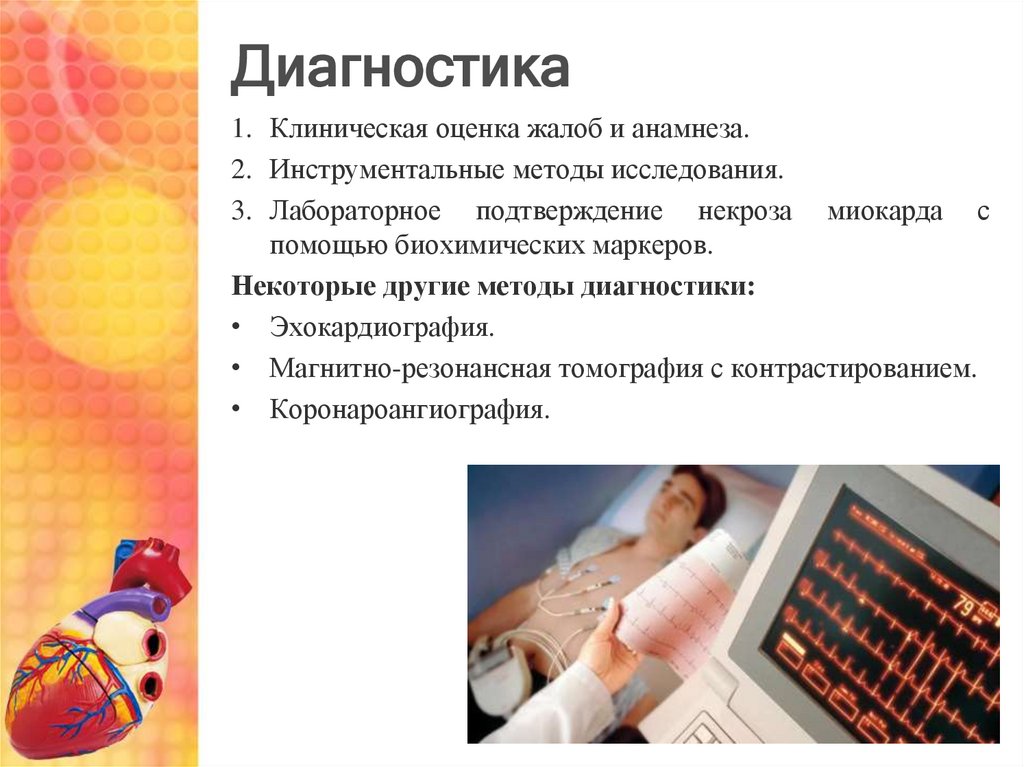 Диагностика

1. Клиническая оценка жалоб и анамнеза.
2. Инструментальные методы исследования.
3. Лабораторное подтверждение некроза миокарда с помощью биохимических маркеров.

Некоторые другие методы диагностики:

• Эхокардиография.
• Магнитно-резонансная томография с контрастированием.
• Коронароангиография.

79